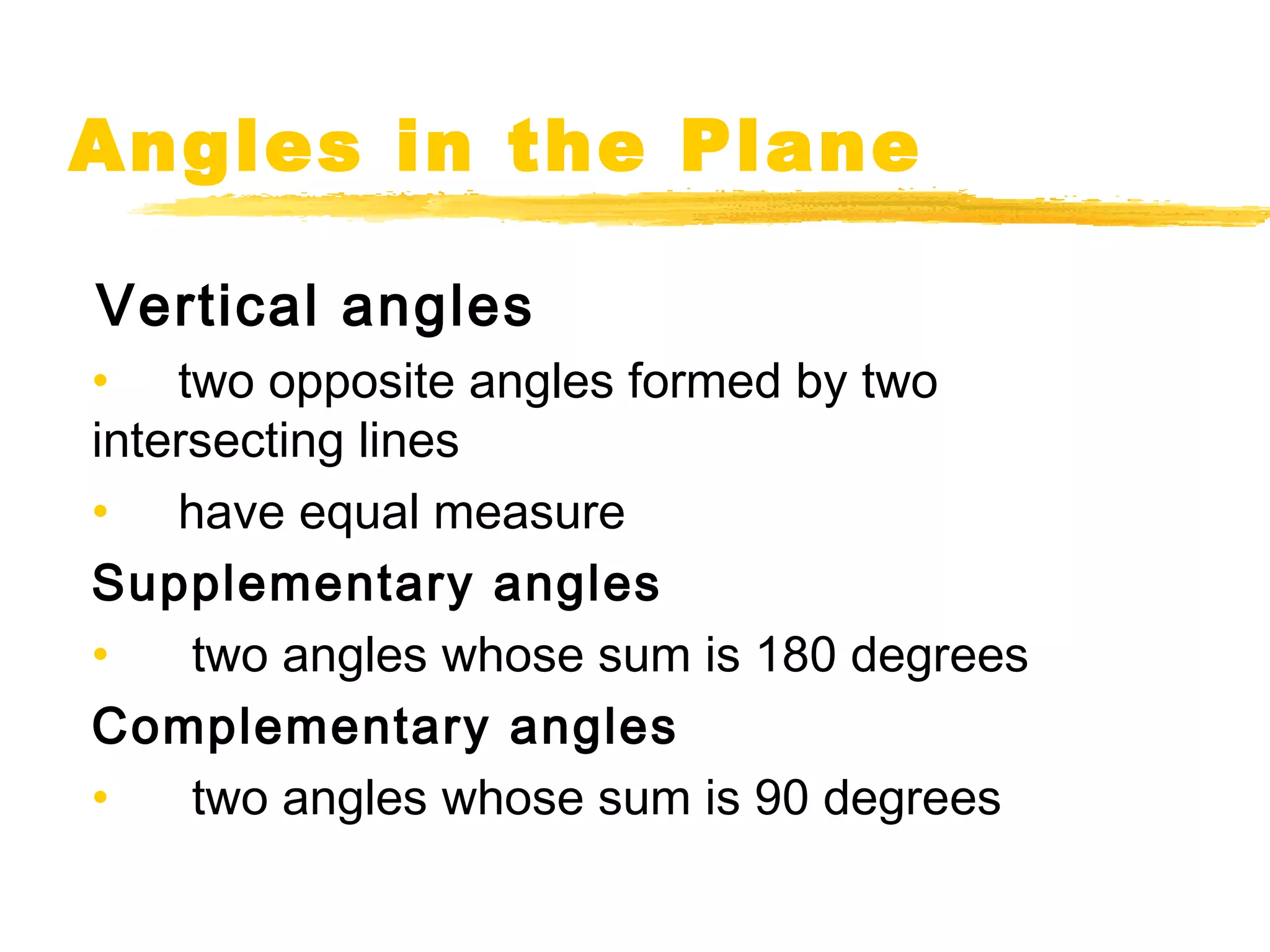 Angles in the Plane

Vertical angles

• two opposite angles formed by two intersecting lines

• have equal measure

Supplementary angles

• two angles whose sum is 180 degrees

Complementary angles

• two angles whose sum is 90 degrees